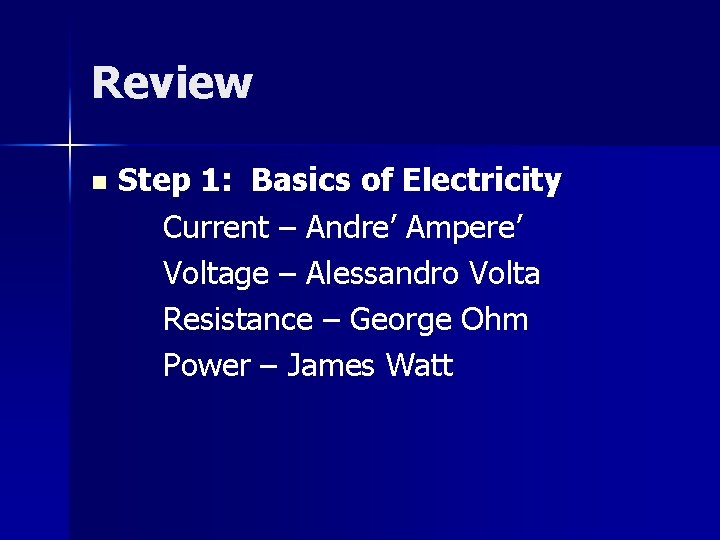 Review

Step 1: Basics of Electricity

Current – Andre’ Ampere’

Voltage – Alessandro Volta

Resistance – George Ohm

Power – James Watt